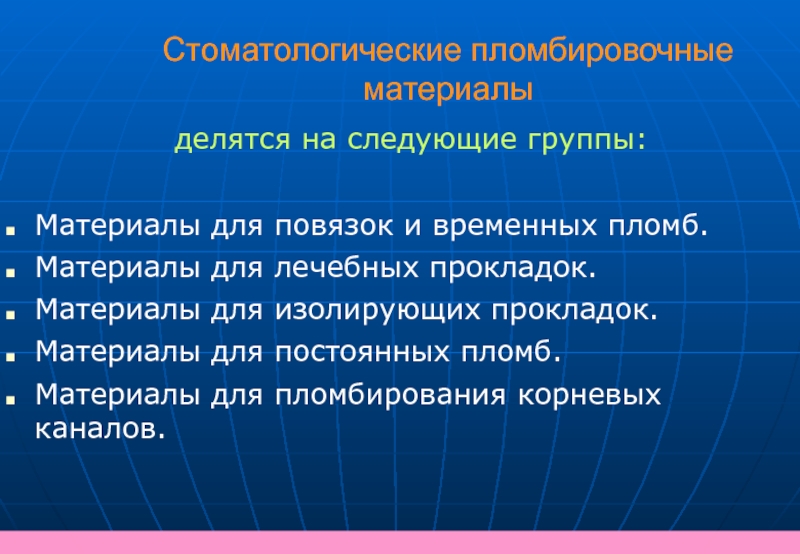 Стоматологические пломбировочные материалы

делятся на следующие группы:

- Материалы для повязок и временных пломб.
- Материалы для лечебных прокладок.
- Материалы для изолирующих прокладок.
- Материалы для постоянных пломб.
- Материалы для пломбирования корневых каналов.